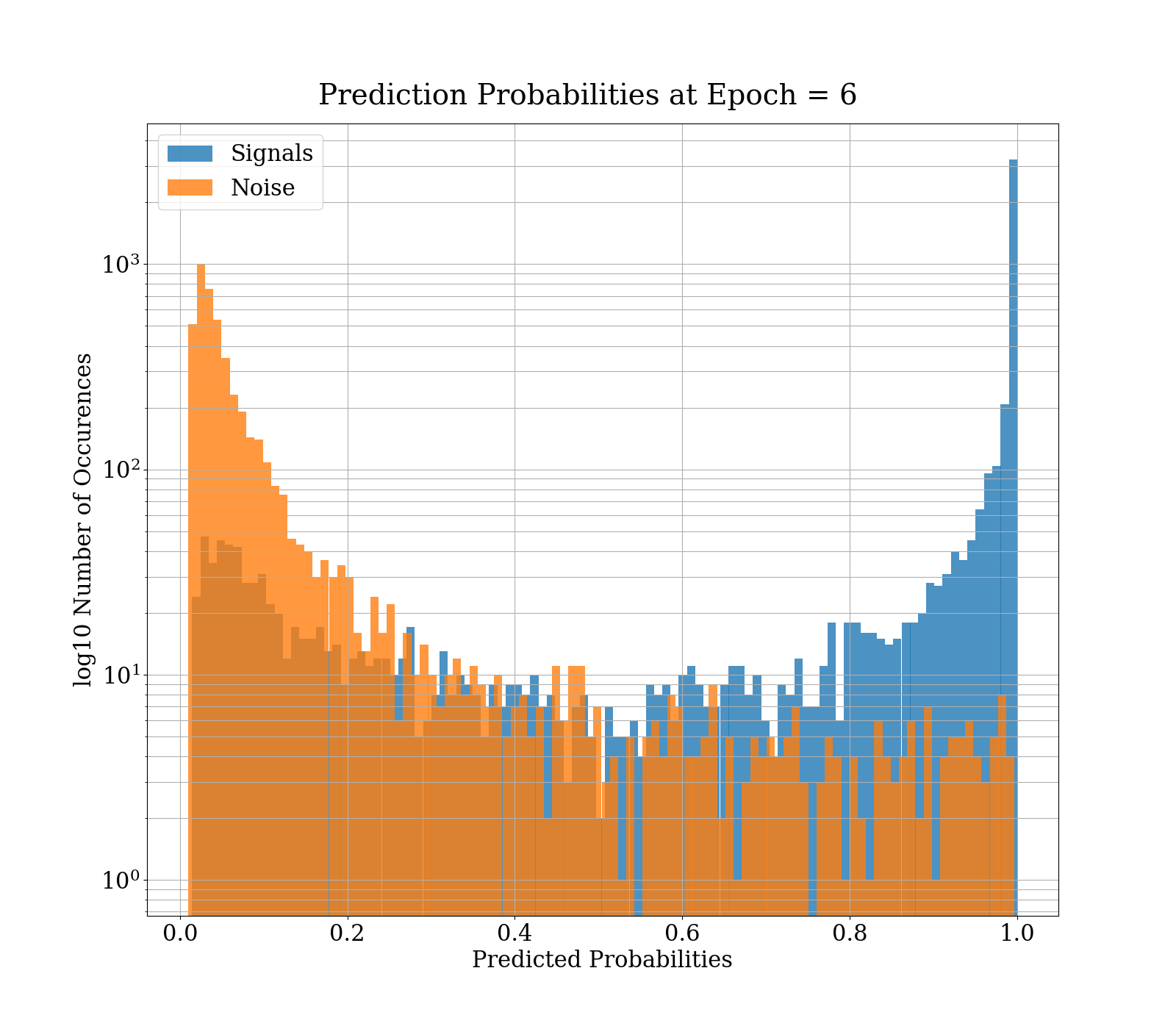 Prediction Probabilities at Epoch = 6

Signals
Noise

log10 Number of Occurences

$10^3$
$10^2$
$10^1$
$10^0$

0.0
0.2
0.4
0.6
0.8
1.0

Predicted Probabilities